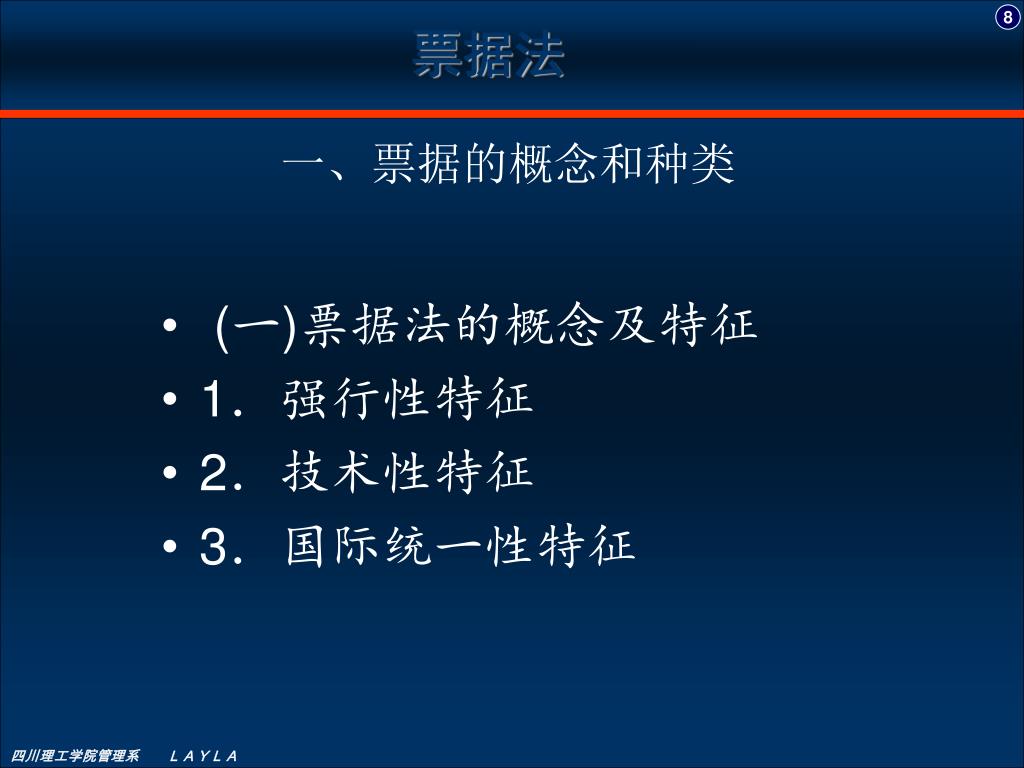 8

票据法

一、票据的概念和种类

• (一)票据法的概念及特征
• 1. 强行性特征
• 2. 技术性特征
• 3. 国际统一性特征

四川理工学院管理系 L A Y L A